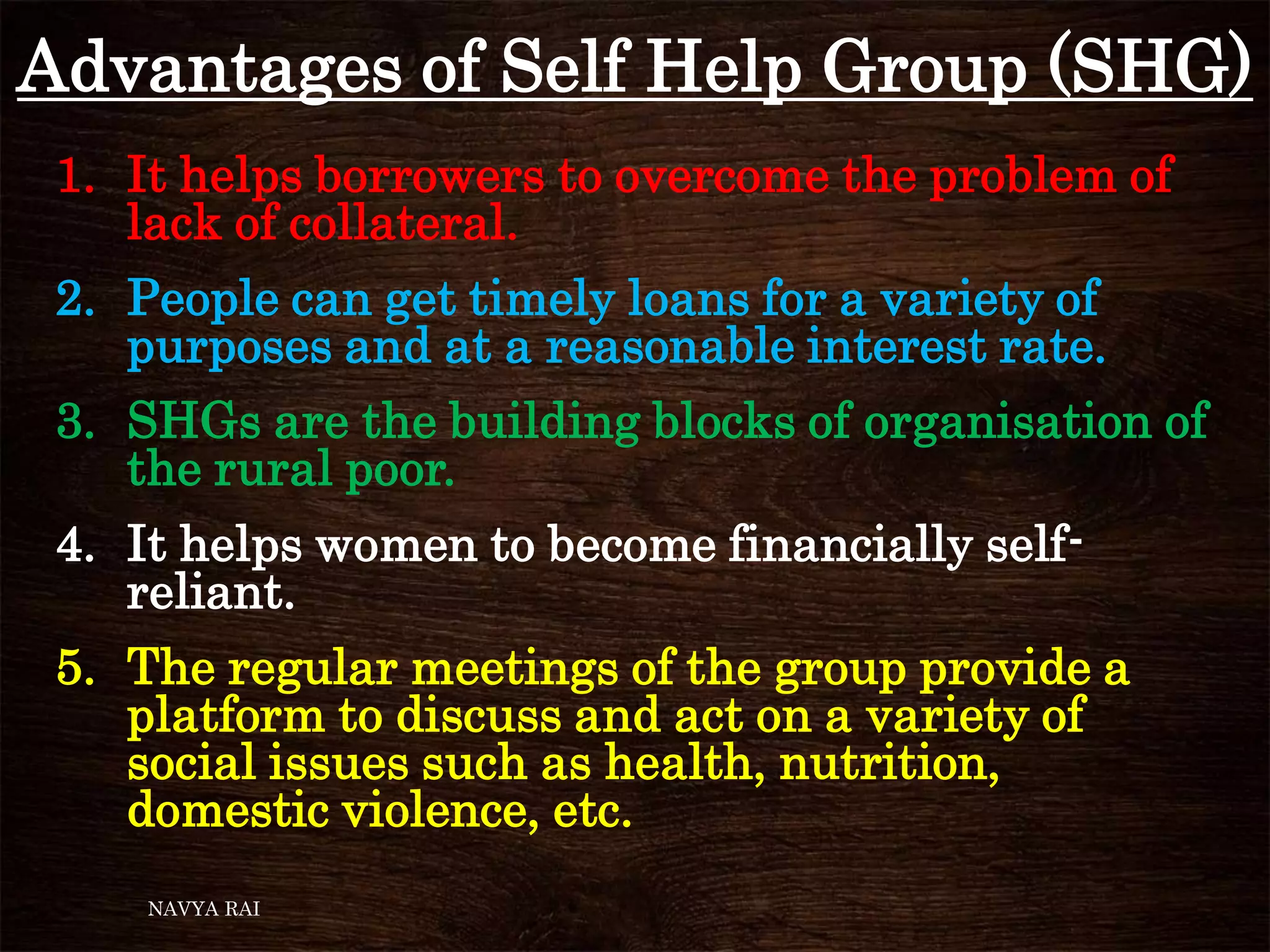 Advantages of Self Help Group (SHG)

1. It helps borrowers to overcome the problem of lack of collateral.

2. People can get timely loans for a variety of purposes and at a reasonable interest rate.

3. SHGs are the building blocks of organisation of the rural poor.

4. It helps women to become financially self-reliant.

5. The regular meetings of the group provide a platform to discuss and act on a variety of social issues such as health, nutrition, domestic violence, etc.

NAVYA RAI